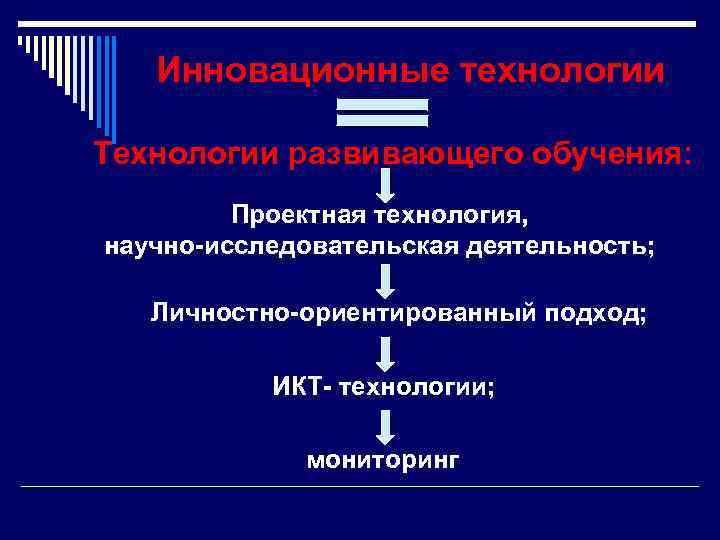 Инновационные технологии

Технологии развивающего обучения:

Проектная технология, научно-исследовательская деятельность;

Личностно-ориентированный подход;

ИКТ- технологии;

мониторинг